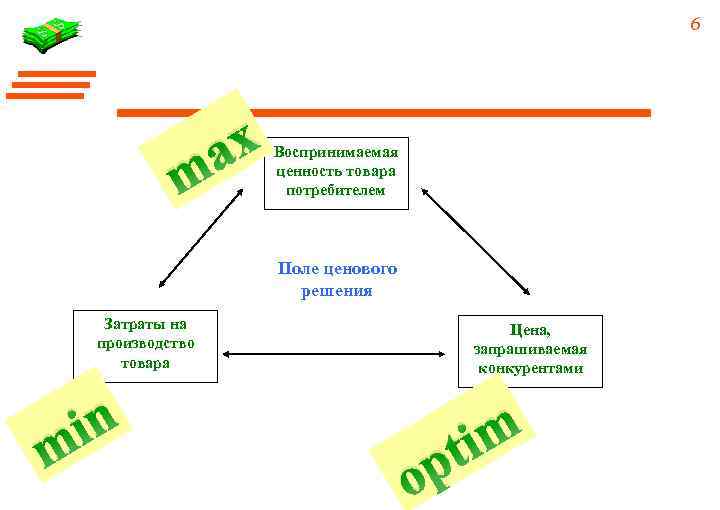 6

max

Воспринимаемая ценность товара потребителем

Поле ценового решения

Затраты на производство товара

Цена, запрашиваемая конкурентами

min

optim